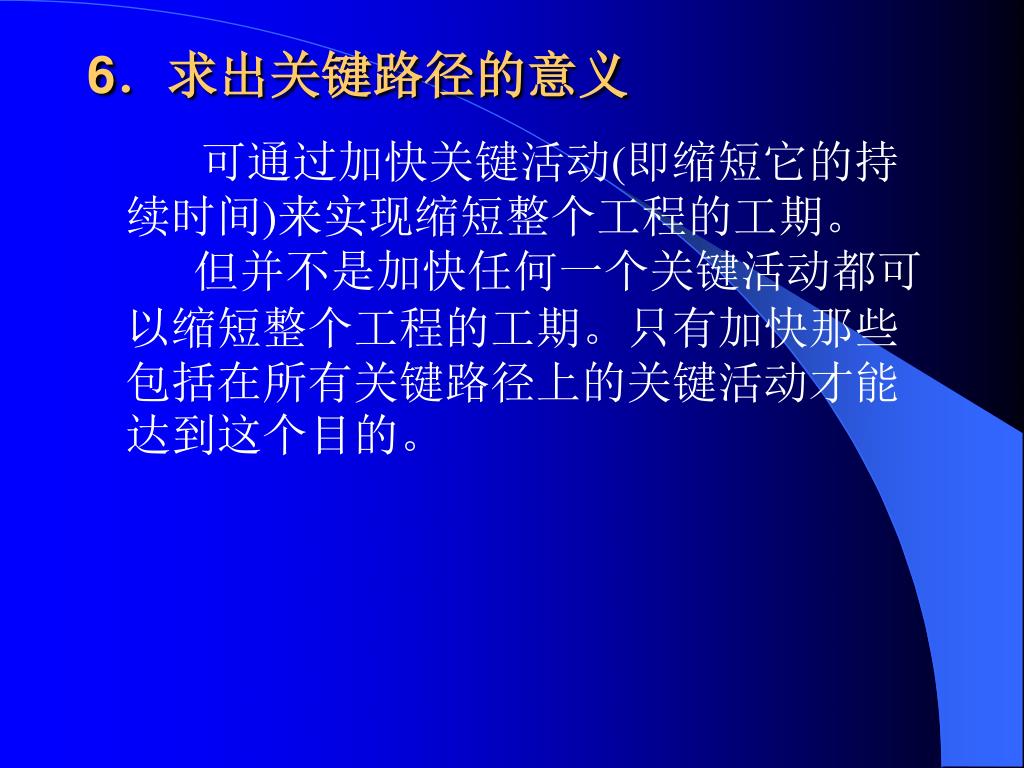 6．求出关键路径的意义

可通过加快关键活动(即缩短它的持续时间)来实现缩短整个工程的工期。

但并不是加快任何一个关键活动都可以缩短整个工程的工期。只有加快那些包括在所有关键路径上的关键活动才能达到这个目的。